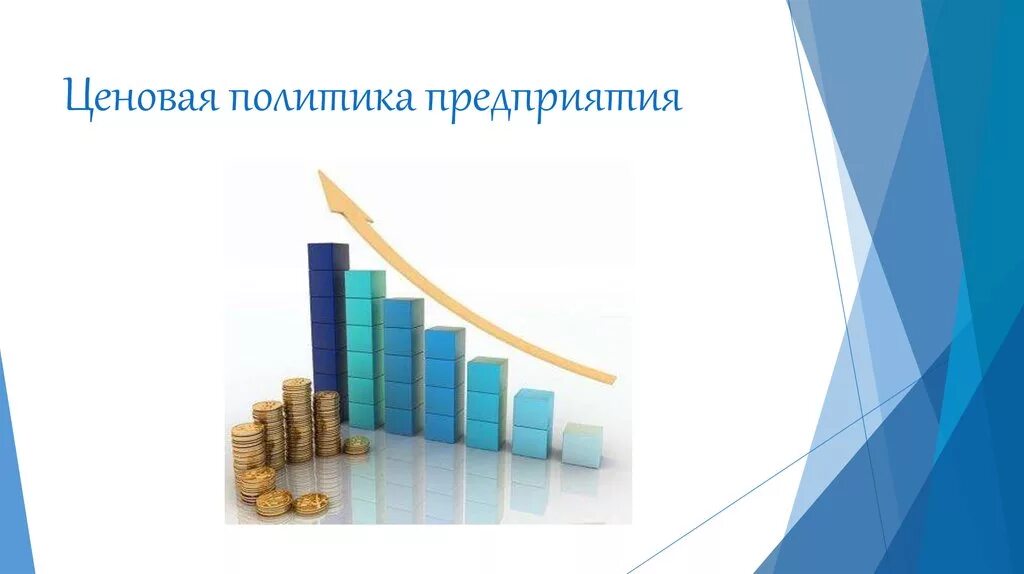 Ценовая политика предприятия